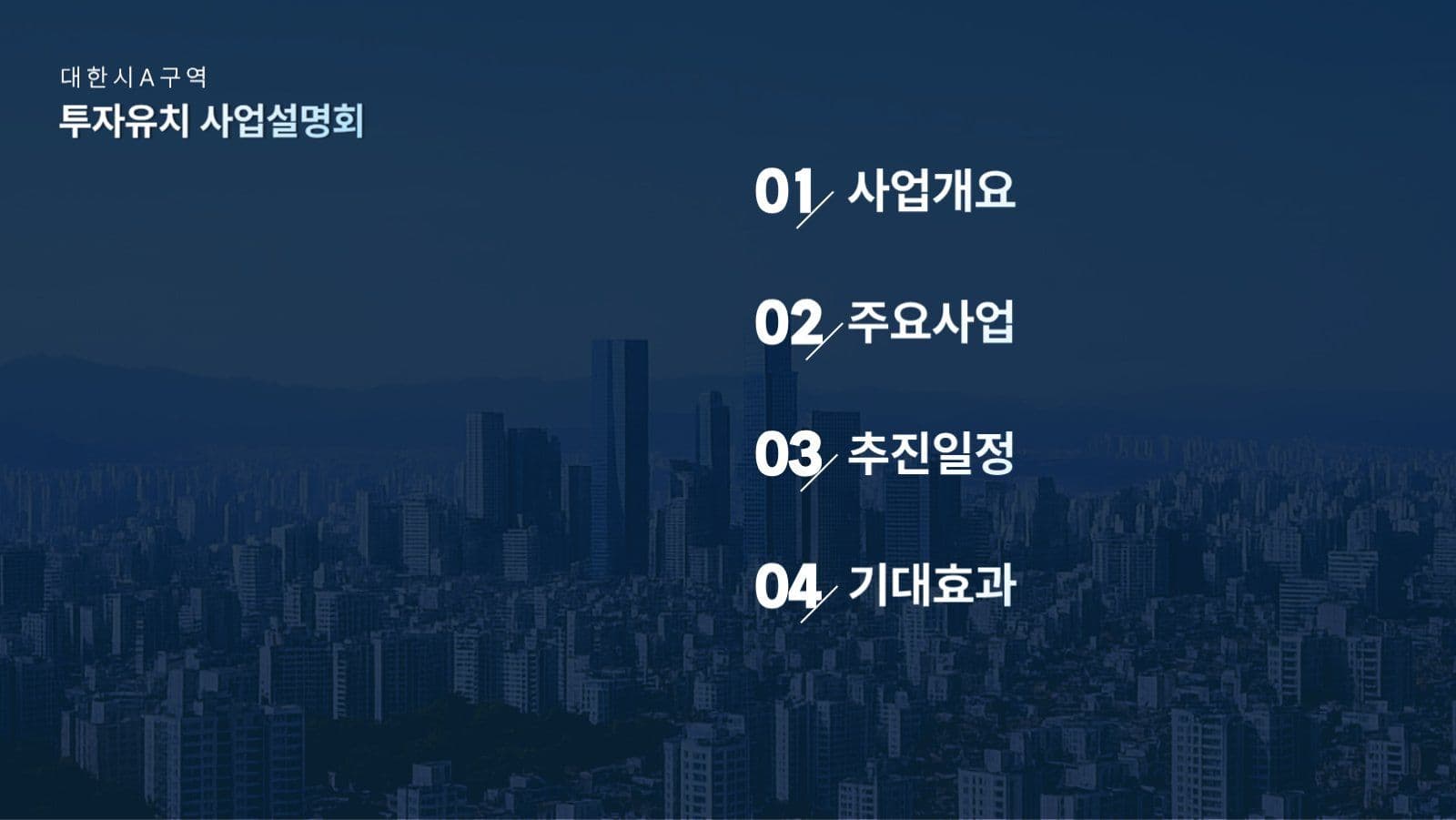 대한시A구역
투자유치 사업설명회

01 사업개요

02 주요사업

03 추진일정

04 기대효과